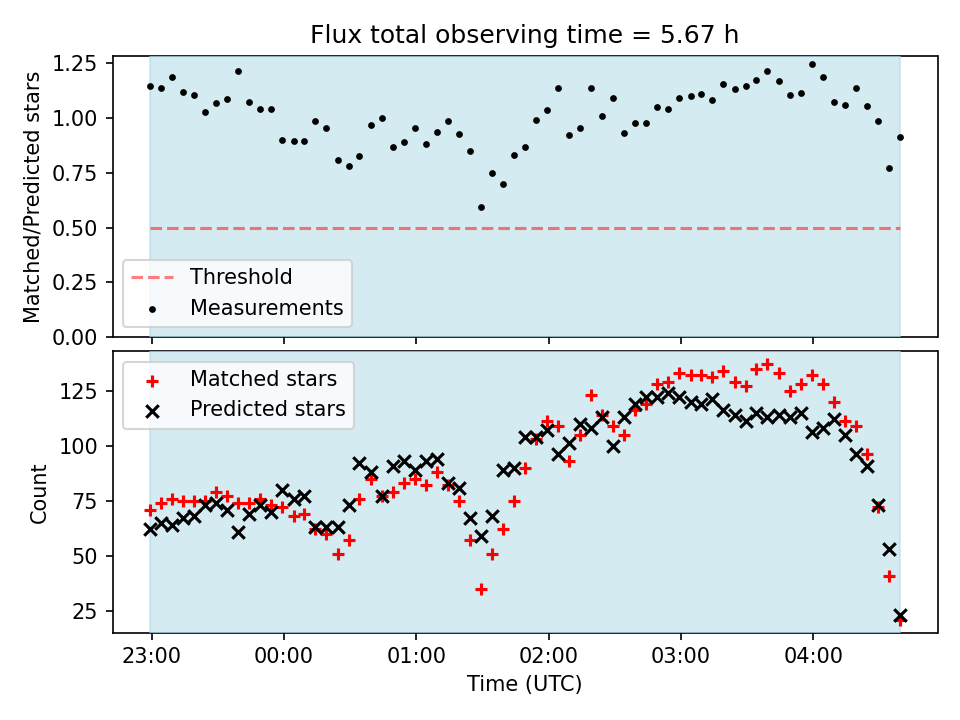 Flux total observing time = 5.67 h

Matched/Predicted stars

1.25
1.00
0.75
0.50
0.25
0.00

Threshold
Measurements

Count

125
100
75
50
25

Matched stars
Predicted stars

23:00
00:00
01:00
02:00
03:00
04:00

Time (UTC)